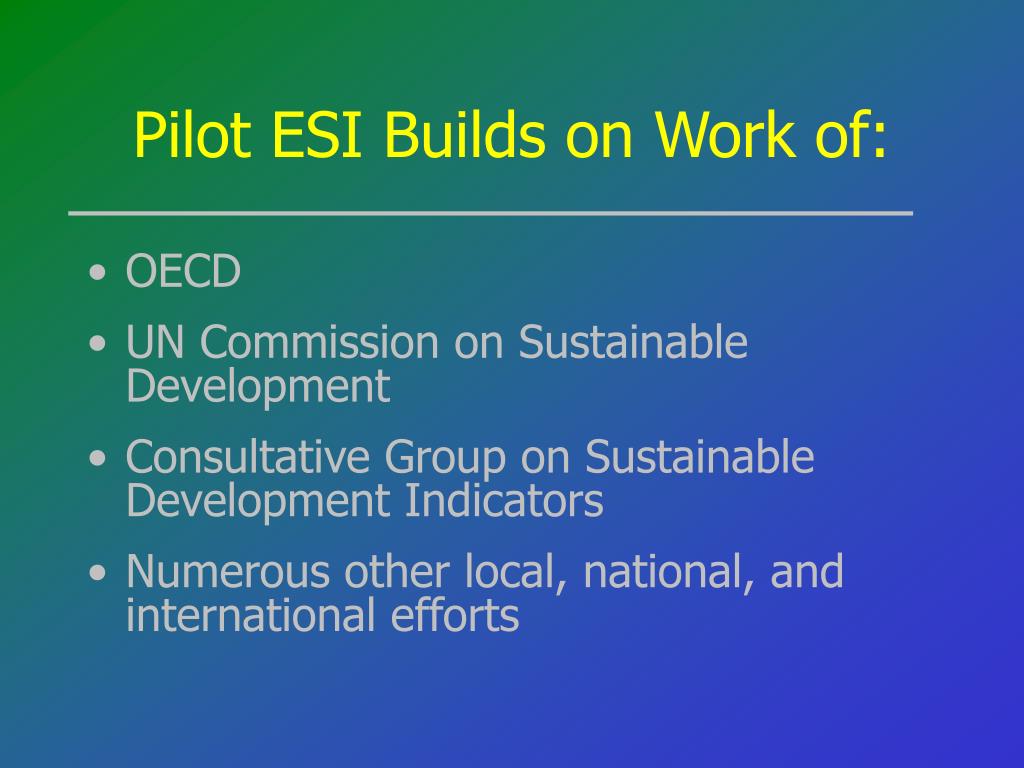 Pilot ESI Builds on Work of:

• OECD
• UN Commission on Sustainable Development
• Consultative Group on Sustainable Development Indicators
• Numerous other local, national, and international efforts